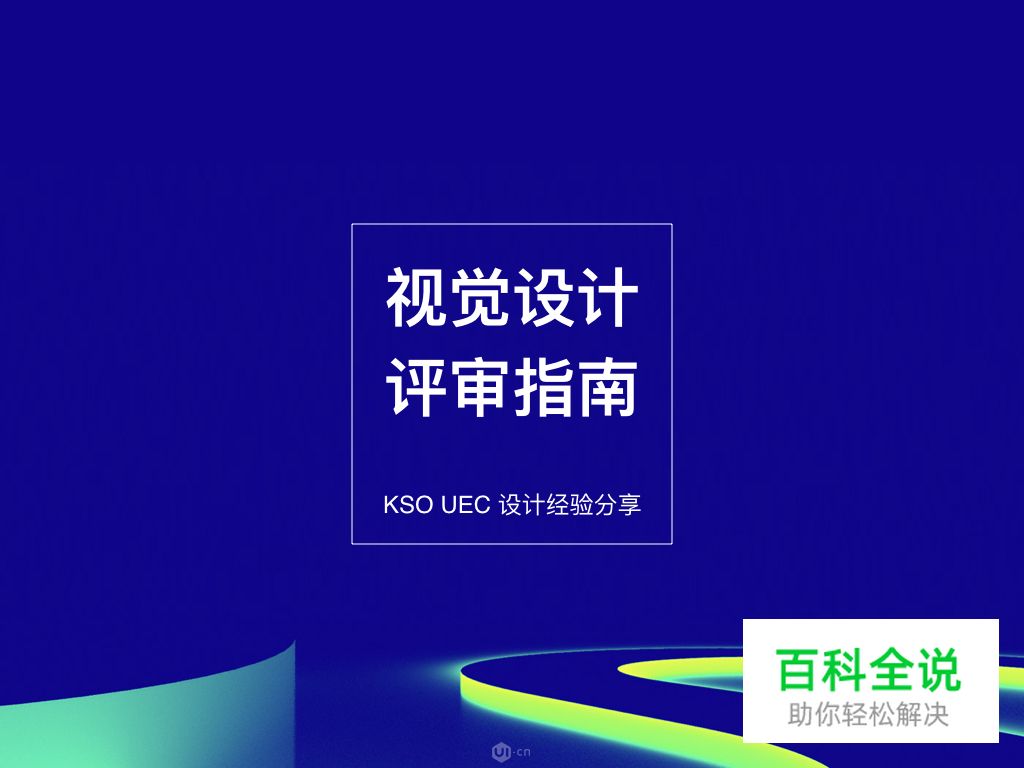 视觉设计
评审指南

KSO UEC 设计经验分享

百科全说
助你轻松解决

UI·cn